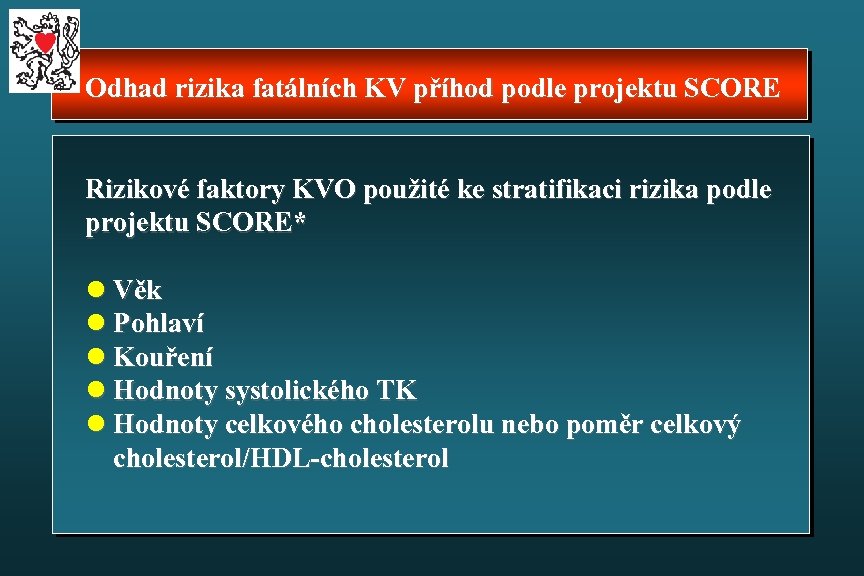 Odhad rizika fatálních KV příhod podle projektu SCORE

Rizikové faktory KVO použité ke stratifikaci rizika podle projektu SCORE*

- Věk
- Pohlaví
- Kouření
- Hodnoty systolického TK
- Hodnoty celkového cholesterolu nebo poměr celkový cholesterol/HDL-cholesterol